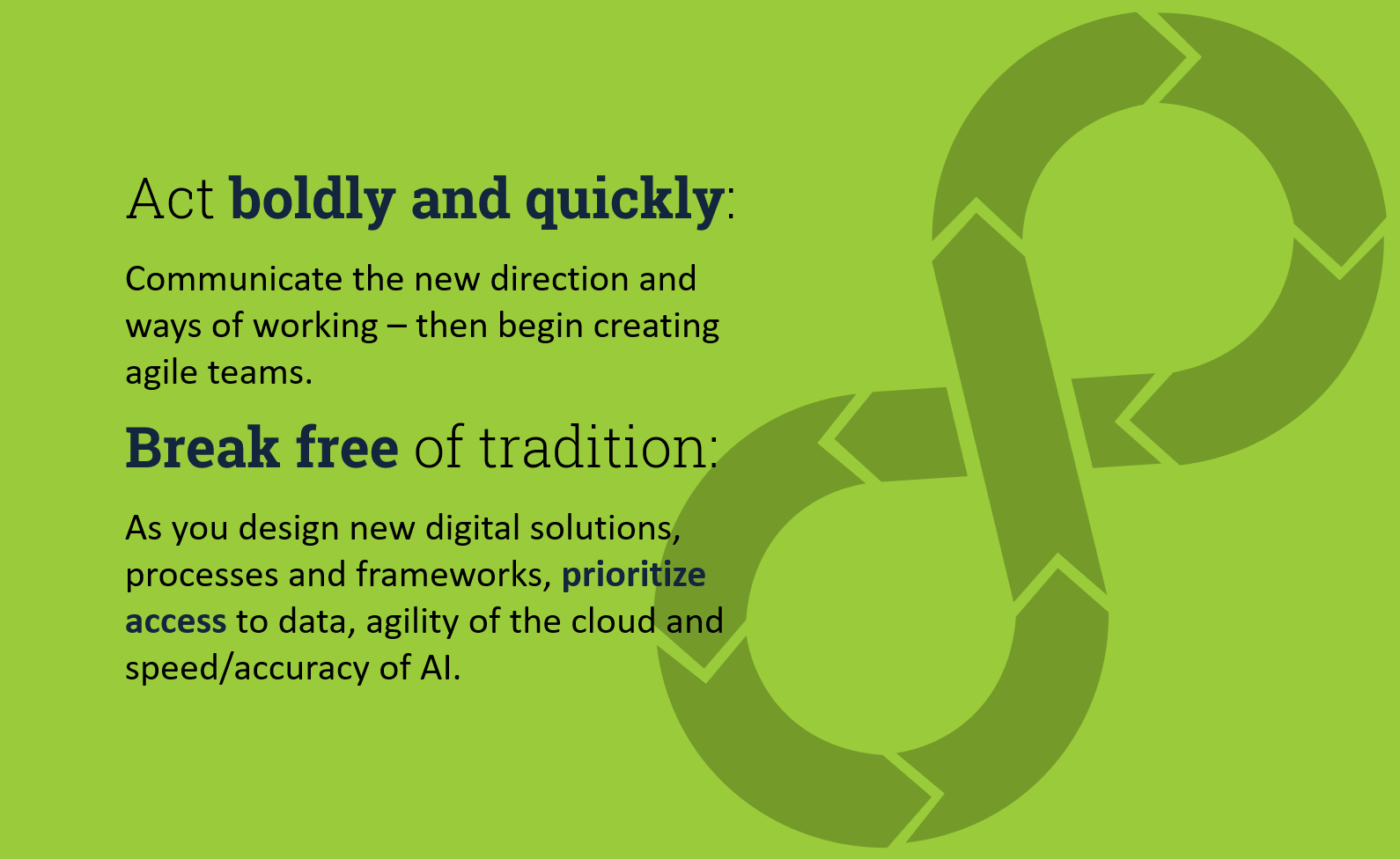 Act boldly and quickly:

Communicate the new direction and ways of working – then begin creating agile teams.

Break free of tradition:

As you design new digital solutions, processes and frameworks, prioritize access to data, agility of the cloud and speed/accuracy of AI.